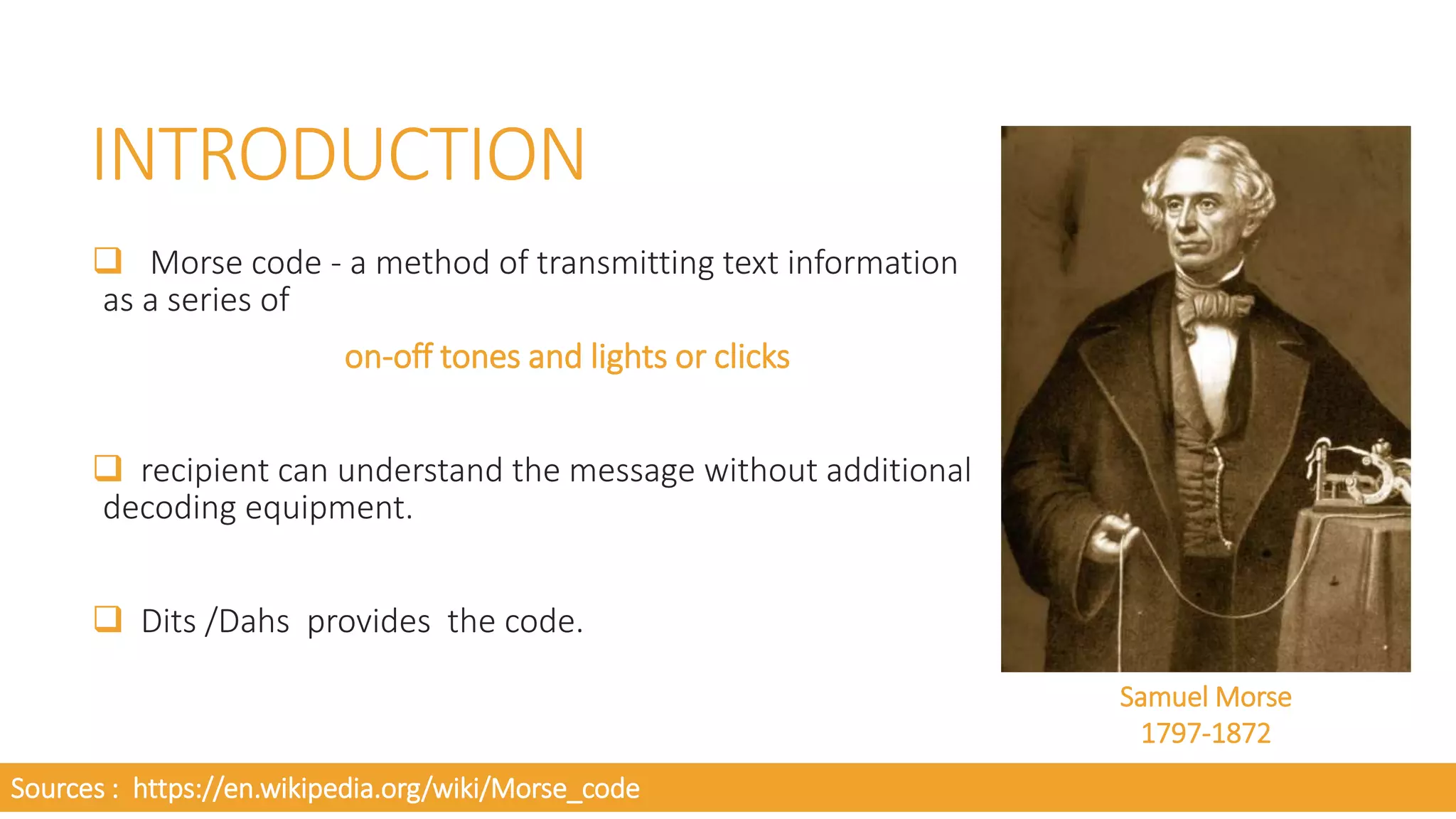 INTRODUCTION

❑ Morse code - a method of transmitting text information as a series of

on-off tones and lights or clicks

❑ recipient can understand the message without additional decoding equipment.

❑ Dits /Dahs provides the code.

Samuel Morse
1797-1872

Sources : https://en.wikipedia.org/wiki/Morse_code